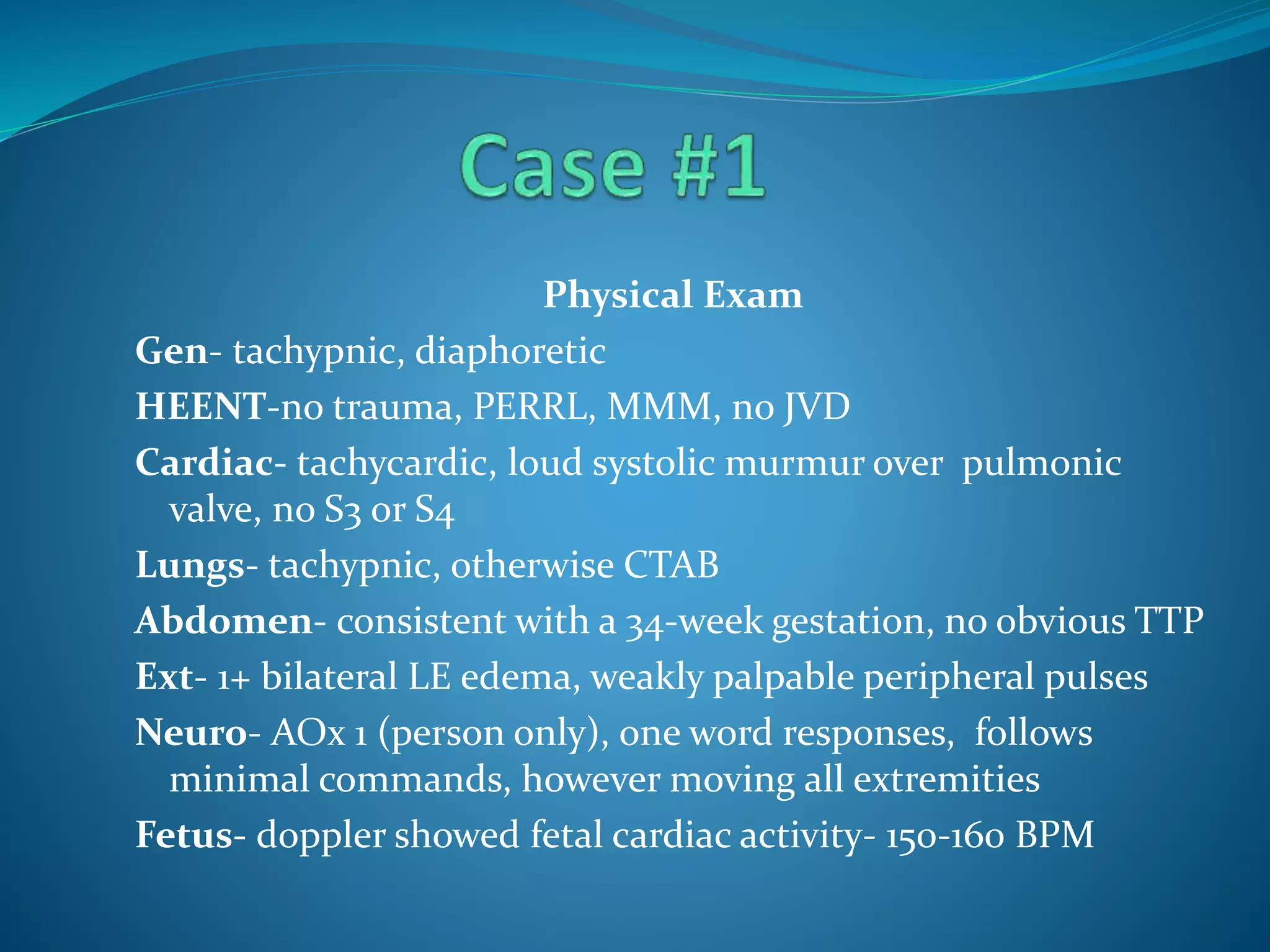 Case #1

Physical Exam

Gen- tachypnic, diaphoretic

HEENT-no trauma, PERRL, MMM, no JVD

Cardiac- tachycardic, loud systolic murmur over pulmonic valve, no S3 or S4

Lungs- tachypnic, otherwise CTAB

Abdomen- consistent with a 34-week gestation, no obvious TTP

Ext- 1+ bilateral LE edema, weakly palpable peripheral pulses

Neuro- AOx 1 (person only), one word responses, follows minimal commands, however moving all extremities

Fetus- doppler showed fetal cardiac activity- 150-160 BPM